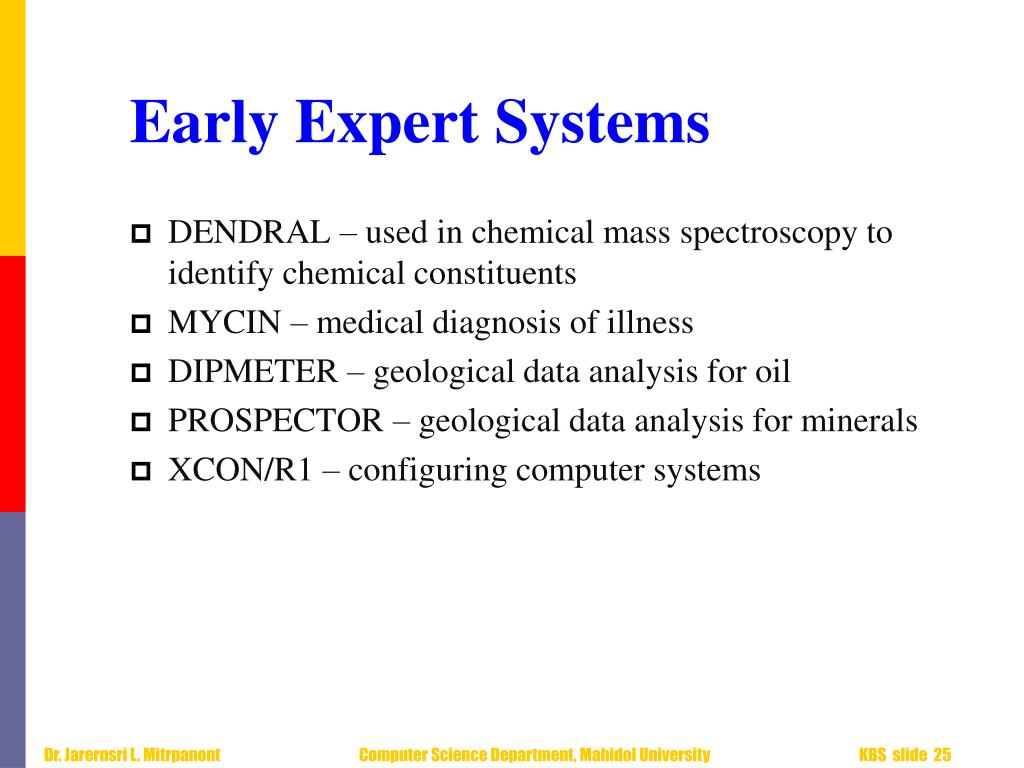 Early Expert Systems

DENDRAL – used in chemical mass spectroscopy to identify chemical constituents
MYCIN – medical diagnosis of illness
DIPMETER – geological data analysis for oil
PROSPECTOR – geological data analysis for minerals
XCON/R1 – configuring computer systems

Dr. Jarernsri L. Mitrpanont
Computer Science Department, Mahidol University
KBS slide 25